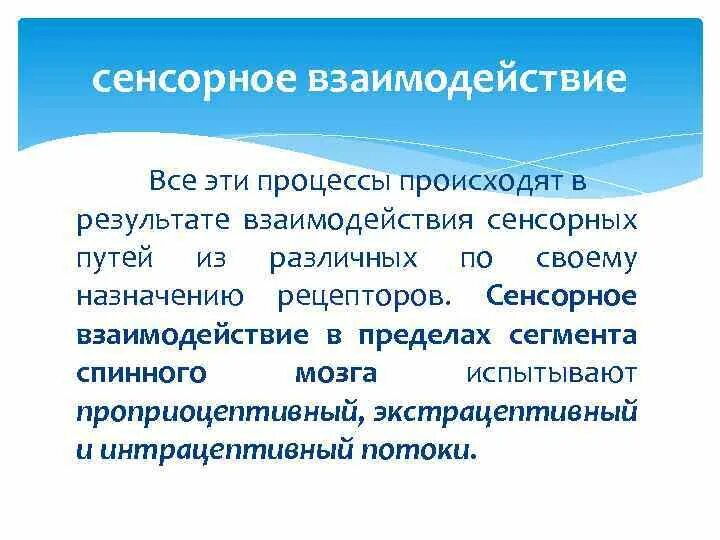 сенсорное взаимодействие

Все эти процессы происходят в результате взаимодействия сенсорных путей из различных по своему назначению рецепторов. Сенсорное взаимодействие в пределах сегмента спинного мозга испытывают проприоцептивный, экстрацептивный и интрацептивный потоки.